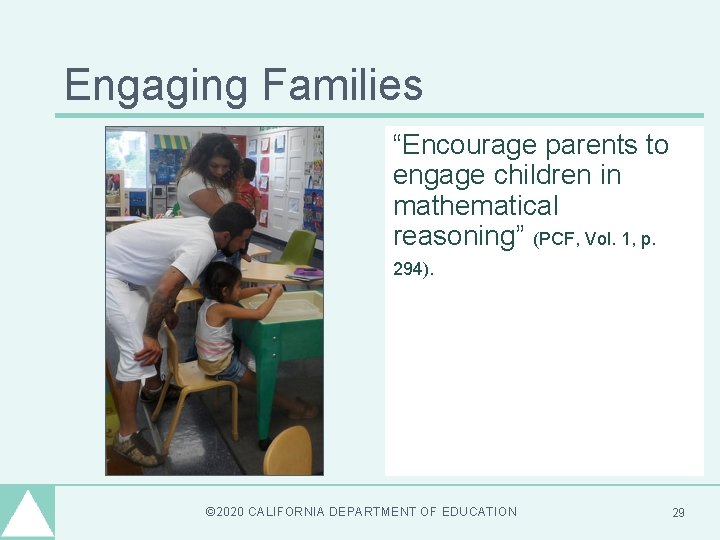 Engaging Families

“Encourage parents to engage children in mathematical reasoning” (PCF, Vol. 1, p. 294).

©2020 CALIFORNIA DEPARTMENT OF EDUCATION

29